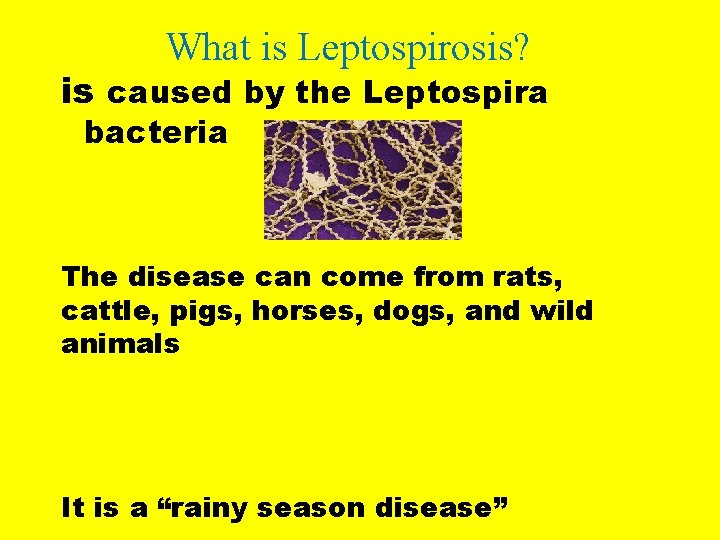 What is Leptospirosis?

is caused by the Leptospira bacteria

The disease can come from rats, cattle, pigs, horses, dogs, and wild animals

It is a “rainy season disease”